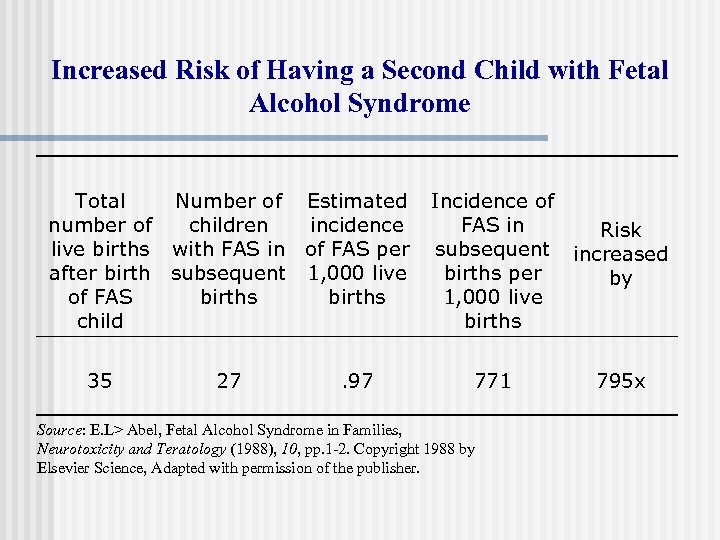 Increased Risk of Having a Second Child with Fetal Alcohol Syndrome

| Total number of live births after birth of FAS child | Number of children with FAS in subsequent births | Estimated incidence of FAS per 1,000 live births | Incidence of FAS in subsequent births per 1,000 live births | Risk increased by |
|---|---|---|---|---|
| 35 | 27 | .97 | 771 | 795x |

Source: E.L> Abel, Fetal Alcohol Syndrome in Families, Neurotoxicity and Teratology (1988), 10, pp.1-2. Copyright 1988 by Elsevier Science, Adapted with permission of the publisher.